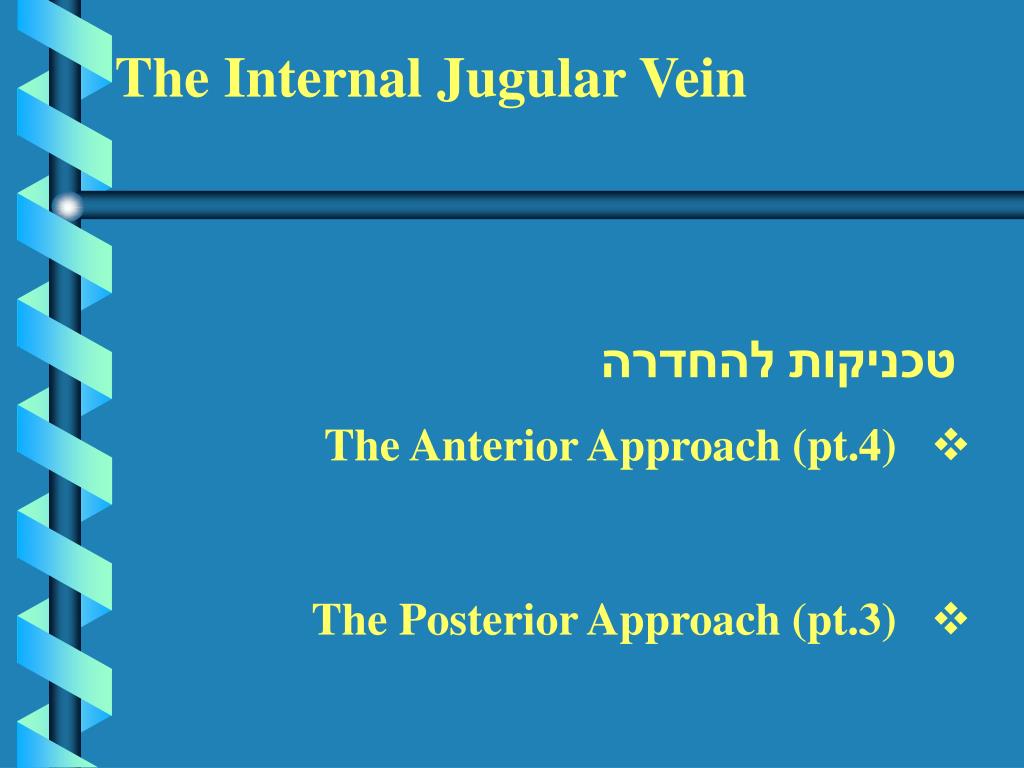 The Internal Jugular Vein

טכניקות להחדרה

❖ The Anterior Approach (pt.4)

❖ The Posterior Approach (pt.3)